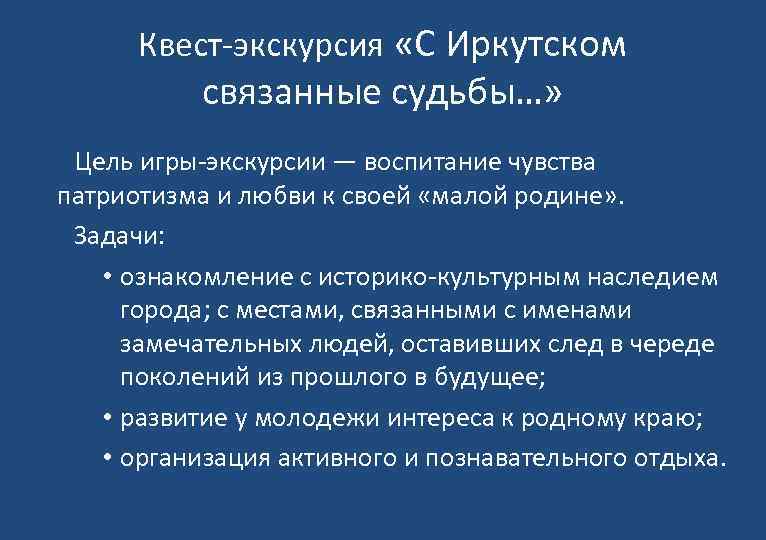 Квест-экскурсия «С Иркутском связанные судьбы…»

Цель игры-экскурсии — воспитание чувства патриотизма и любви к своей «малой родине».

Задачи:

• ознакомление с историко-культурным наследием города; с местами, связанными с именами замечательных людей, оставивших след в череде поколений из прошлого в будущее;

• развитие у молодежи интереса к родному краю;

• организация активного и познавательного отдыха.